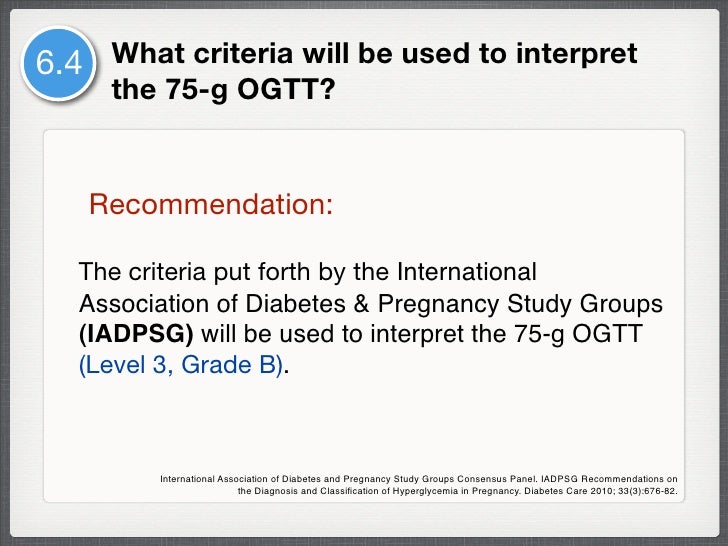 6.4

What criteria will be used to interpret the 75-g OGTT?

Recommendation:

The criteria put forth by the International Association of Diabetes & Pregnancy Study Groups (IADPSG) will be used to interpret the 75-g OGTT (Level 3, Grade B).

International Association of Diabetes and Pregnancy Study Groups Consensus Panel. IADPSG Recommendations on the Diagnosis and Classification of Hyperglycemia in Pregnancy. Diabetes Care 2010; 33(3):676-82.